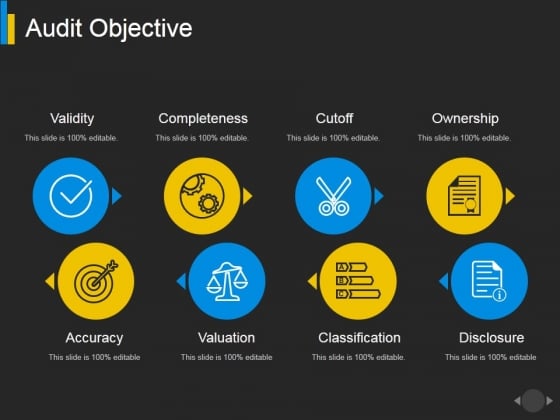 Audit Objective

Validity
This slide is 100% editable.

Completeness
This slide is 100% editable.

Cutoff
This slide is 100% editable.

Ownership
This slide is 100% editable.

A
B
C

Accuracy
This slide is 100% editable

Valuation
This slide is 100% editable

Classification
This slide is 100% editable.

Disclosure
This slide is 100% editable